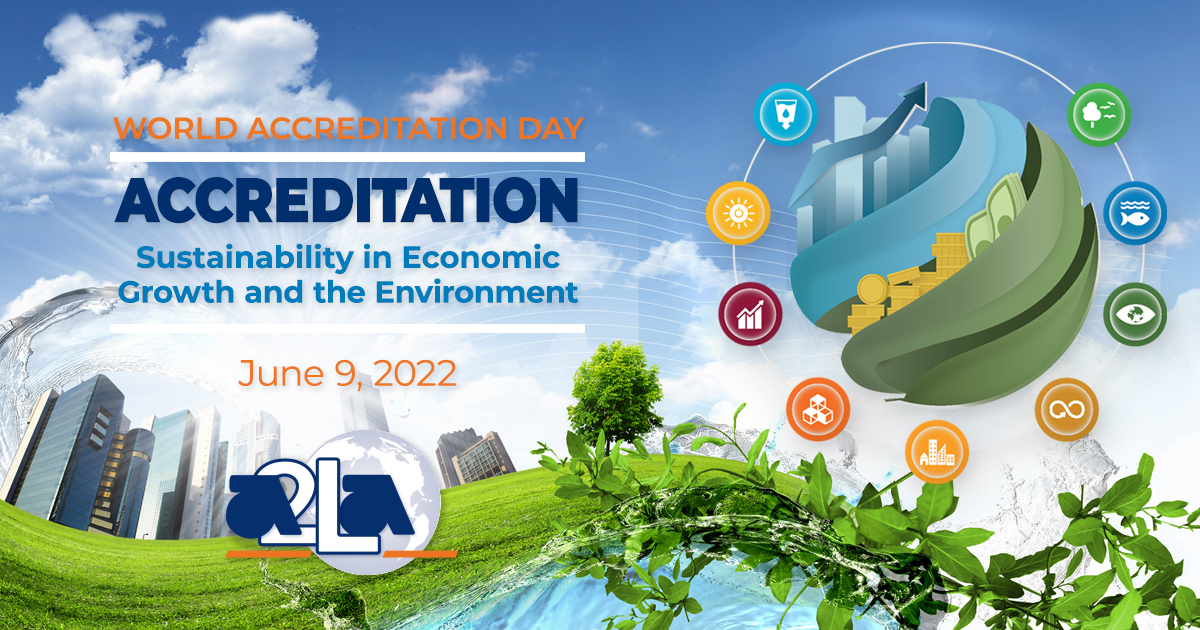 WORLD ACCREDITATION DAY

ACCREDITATION

Sustainability in Economic Growth and the Environment

June 9, 2022

A2LA